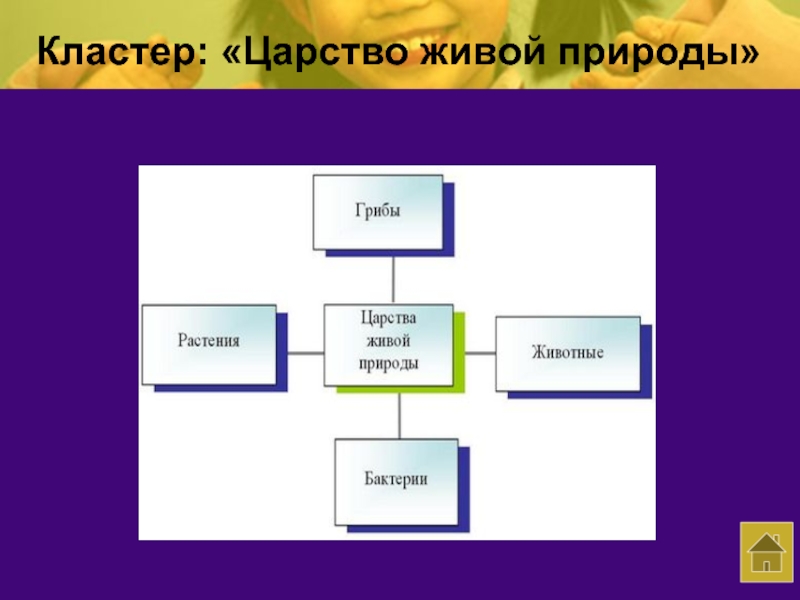 Кластер: «Царство живой природы»

Грибы

Растения

Царства живой природы

Животные

Бактерии